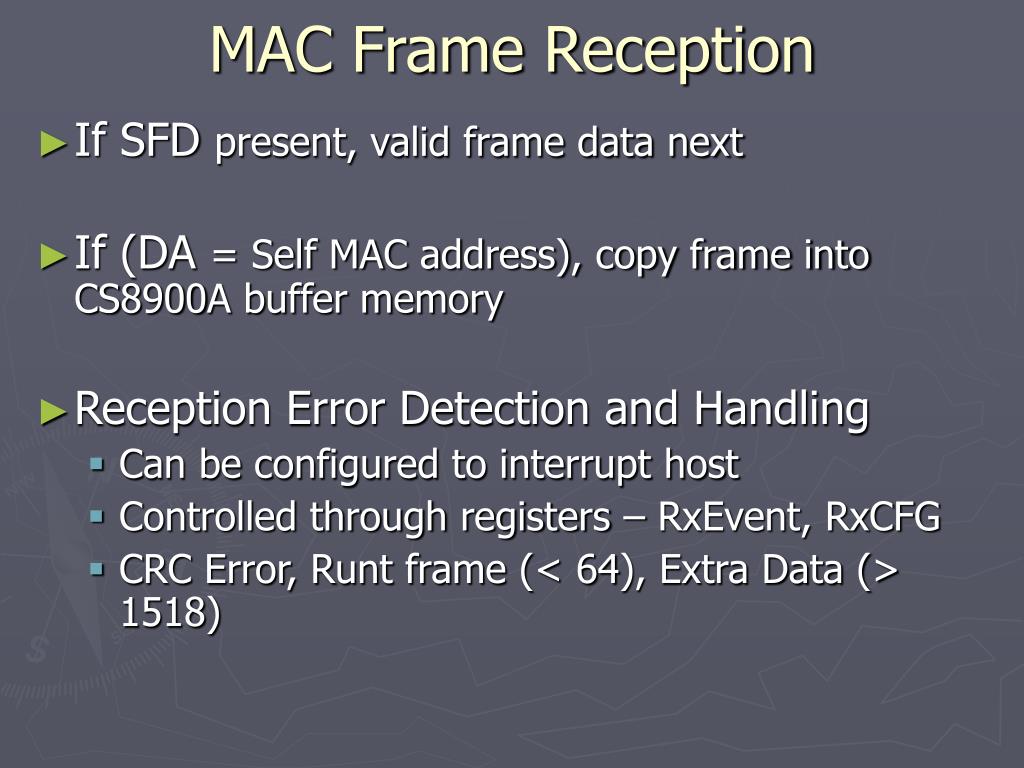 MAC Frame Reception

► If SFD present, valid frame data next

► If (DA = Self MAC address), copy frame into CS8900A buffer memory

► Reception Error Detection and Handling
▪ Can be configured to interrupt host
▪ Controlled through registers – RxEvent, RxCFG
▪ CRC Error, Runt frame (< 64), Extra Data (> 1518)